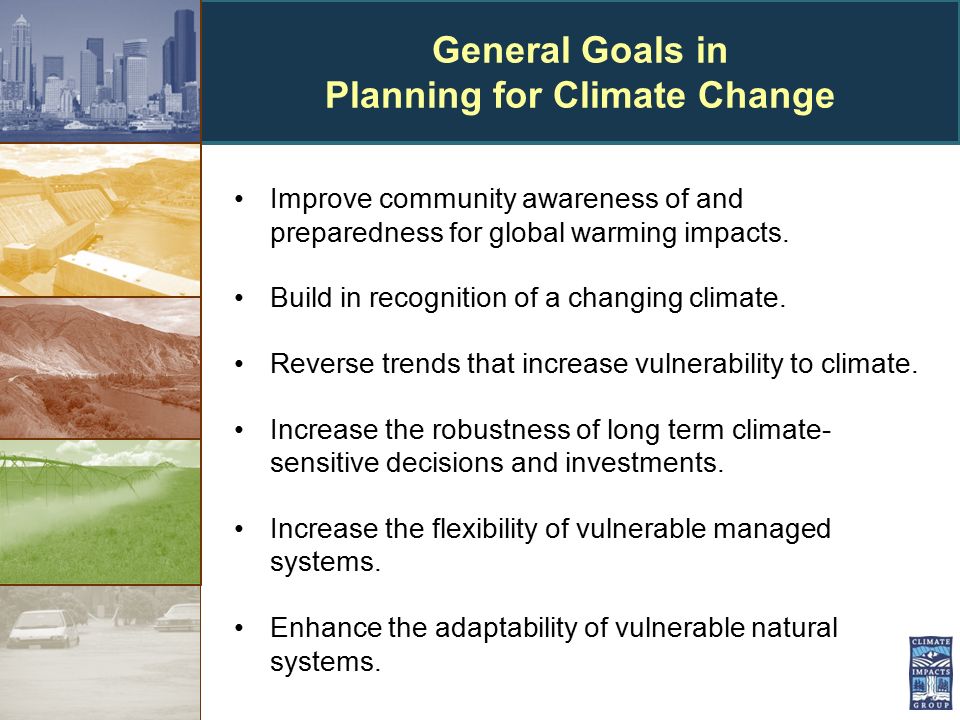 General Goals in
Planning for Climate Change

• Improve community awareness of and preparedness for global warming impacts.

• Build in recognition of a changing climate.

• Reverse trends that increase vulnerability to climate.

• Increase the robustness of long term climate-sensitive decisions and investments.

• Increase the flexibility of vulnerable managed systems.

• Enhance the adaptability of vulnerable natural systems.

CLIMATE IMPACTS GROUP